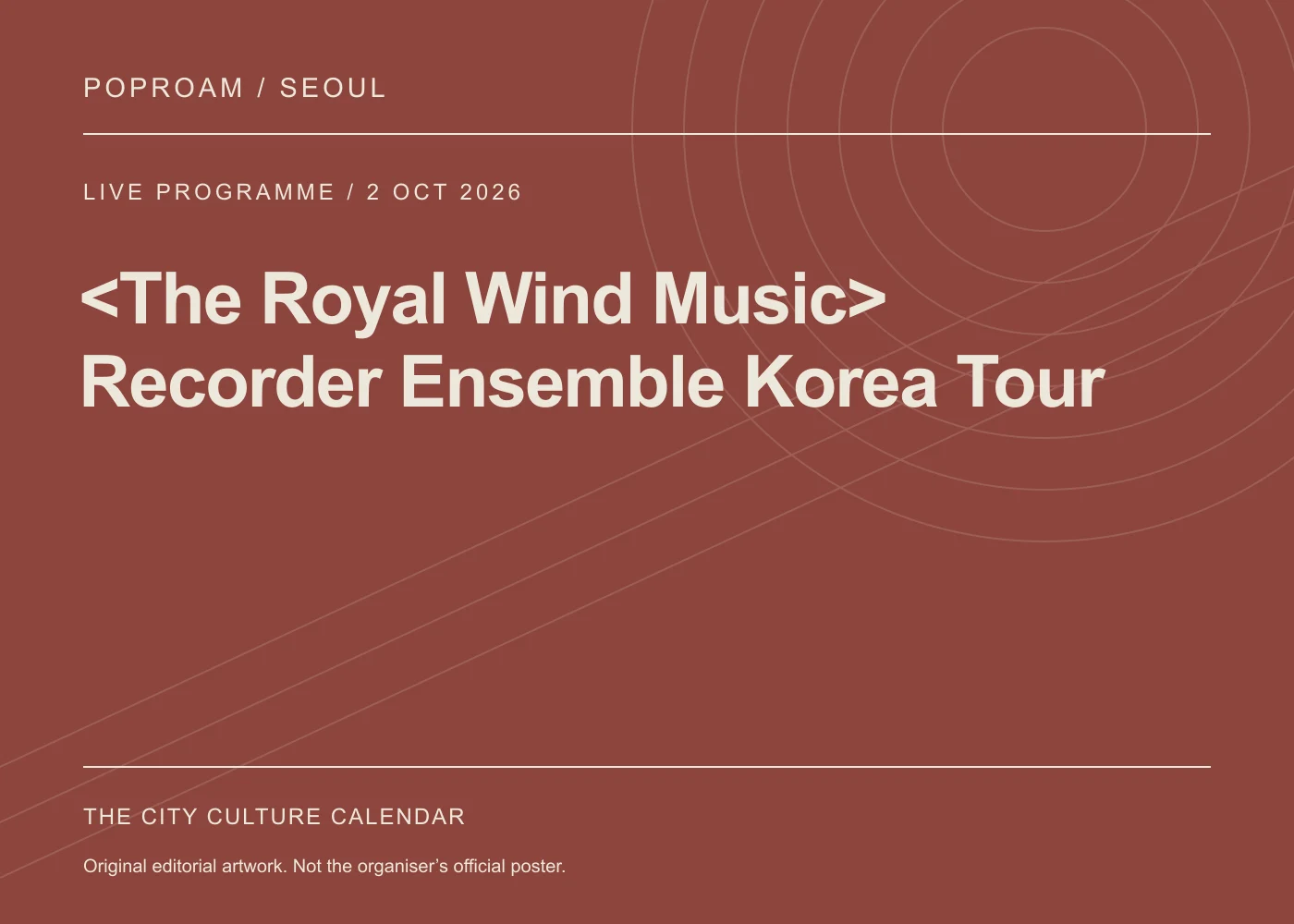 POPROAM / SEOUL

LIVE PROGRAMME / 2 OCT 2026

<The Royal Wind Music>
Recorder Ensemble Korea Tour

THE CITY CULTURE CALENDAR

Original editorial artwork. Not the organiser's official poster.